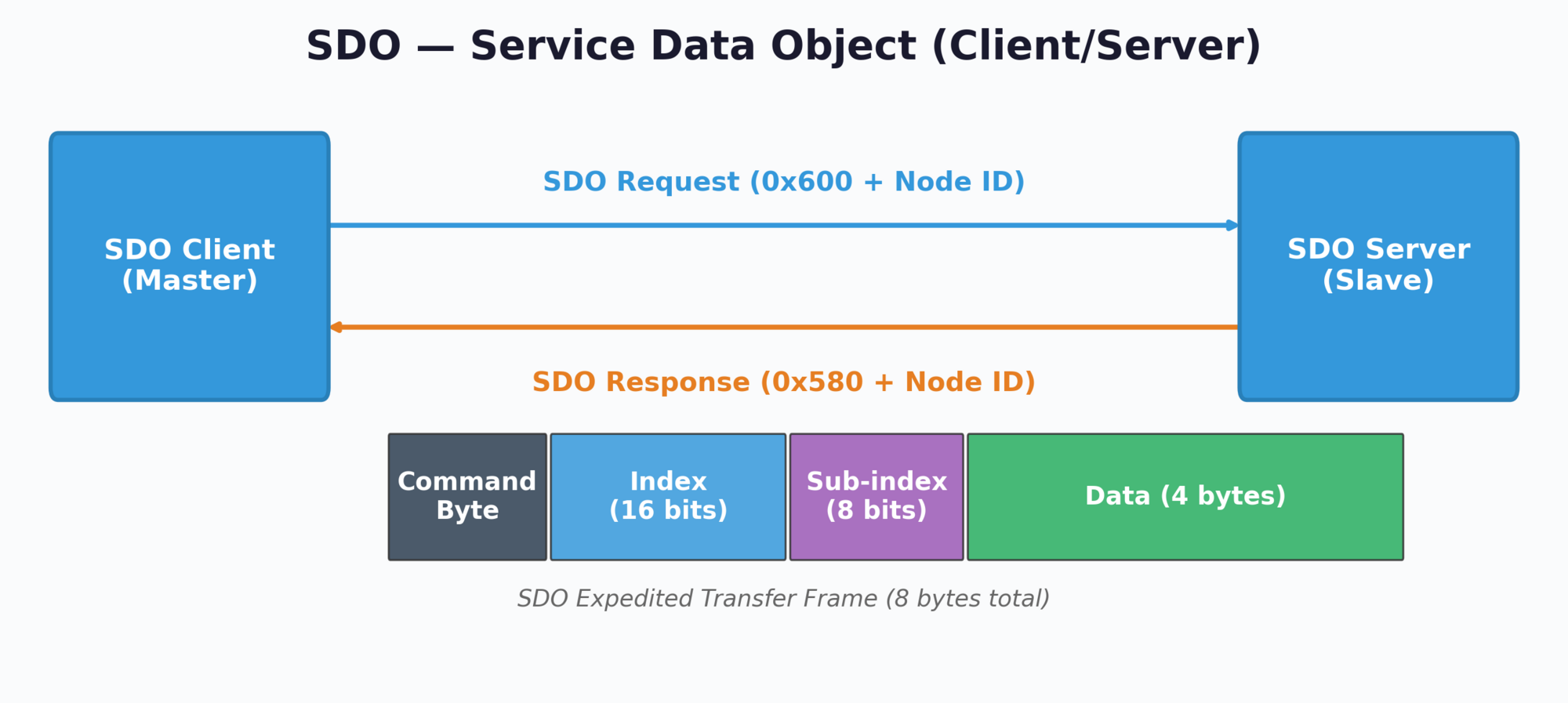 SDO — Service Data Object (Client/Server)

SDO Client
(Master)

SDO Request (0x600 + Node ID)

SDO Server
(Slave)

SDO Response (0x580 + Node ID)

Command Byte

Index
(16 bits)

Sub-index
(8 bits)

Data (4 bytes)

SDO Expedited Transfer Frame (8 bytes total)